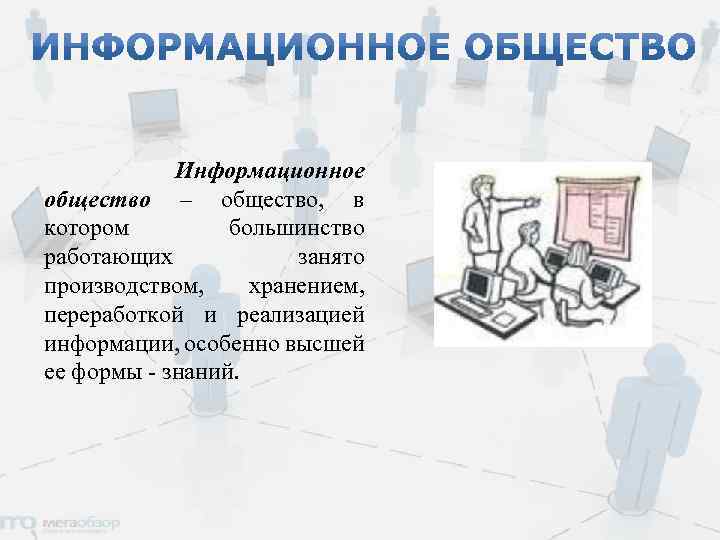 ИНФОРМАЦИОННОЕ ОБЩЕСТВО

Информационное общество – общество, в котором большинство работающих занято производством, хранением, переработкой и реализацией информации, особенно высшей ее формы - знаний.

мегаобзор